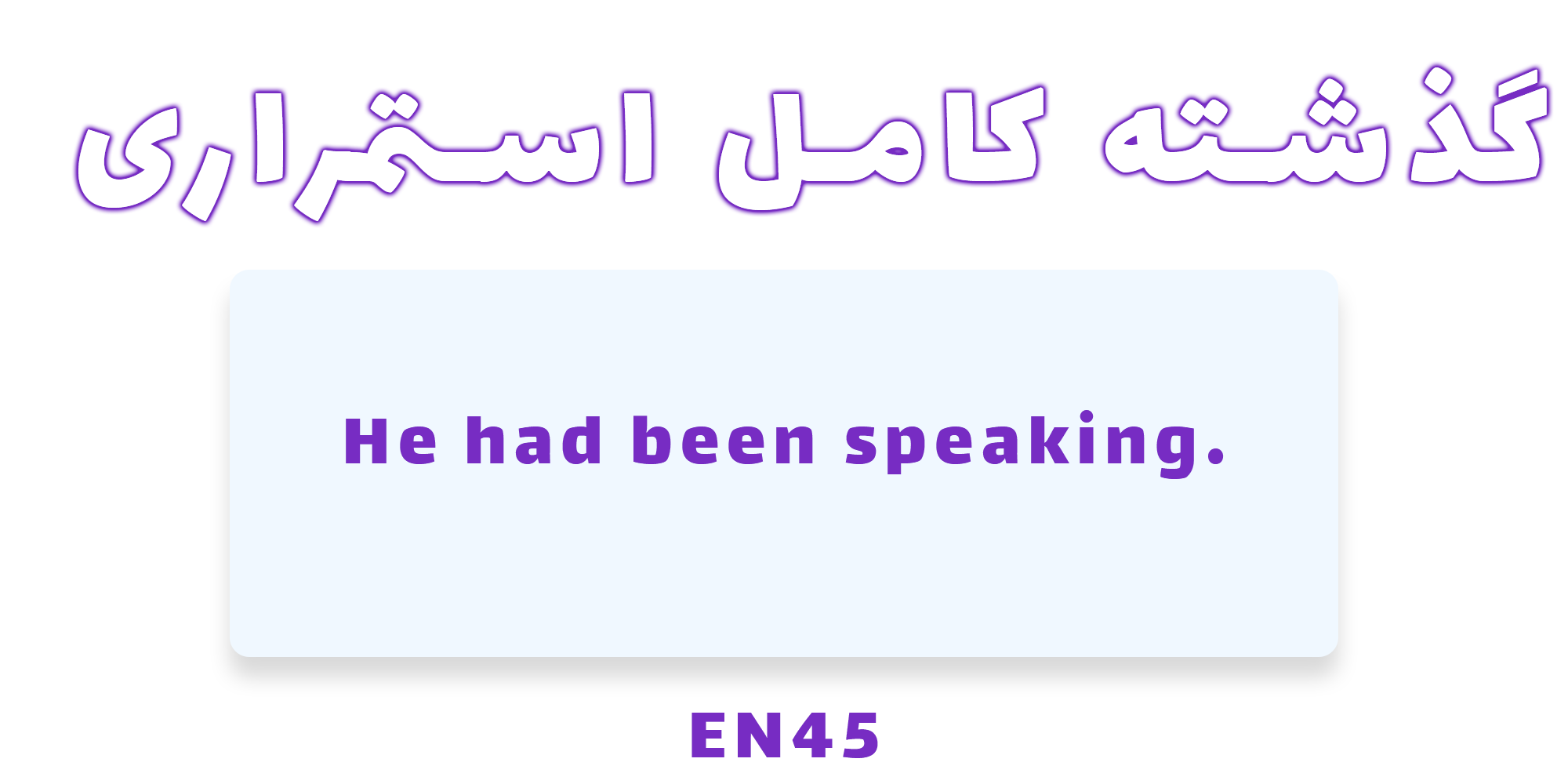 گذشته کامل استمراری

He had been speaking.

EN45